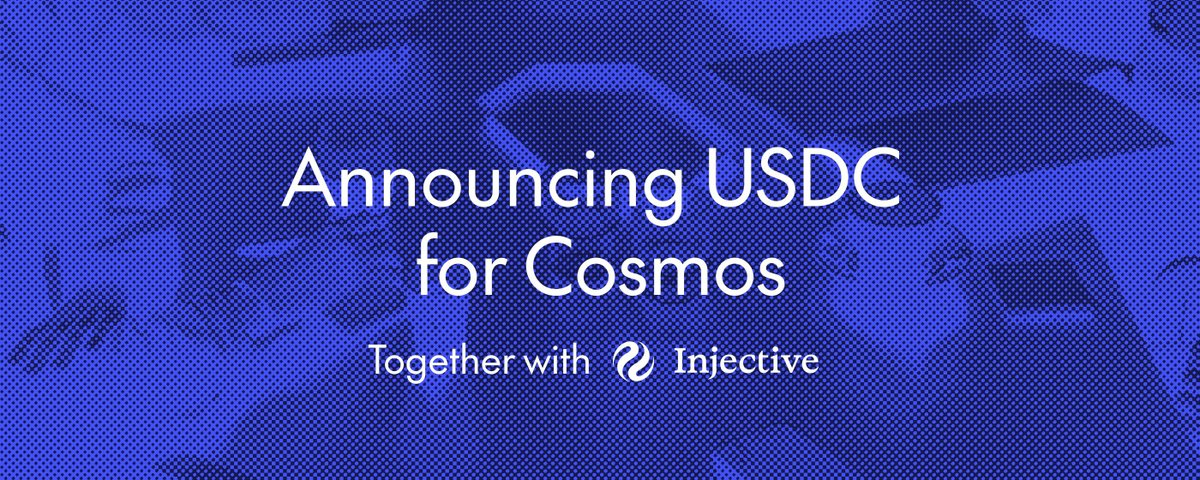 Announcing USDC for Cosmos

Together with Injective